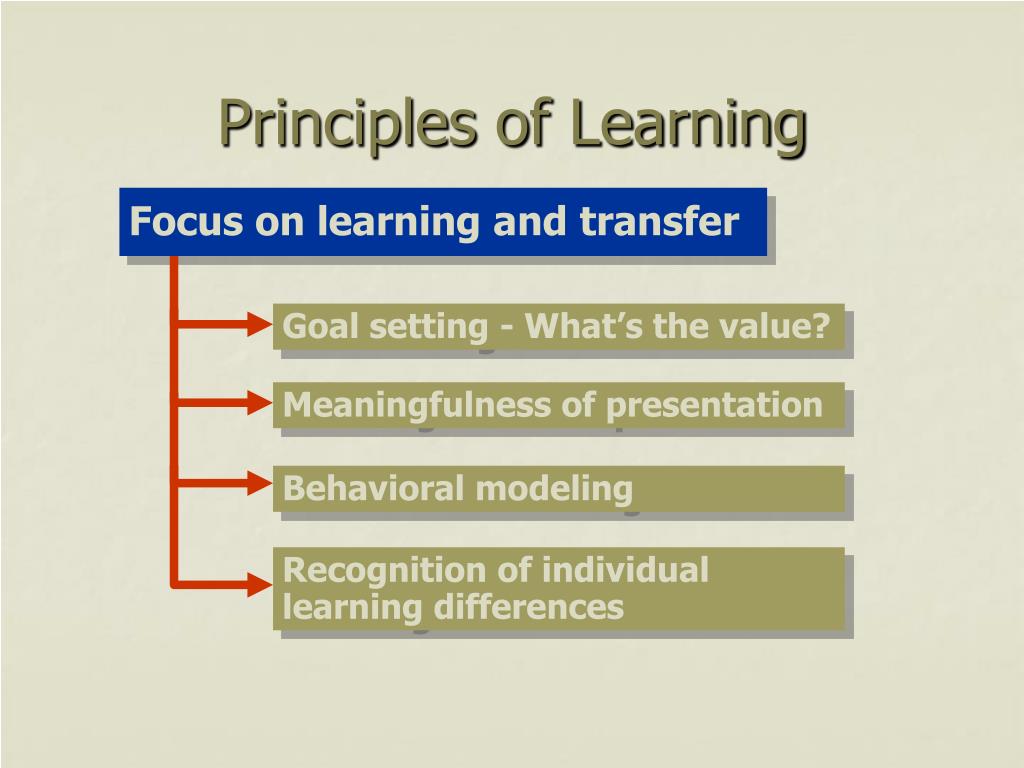 Principles of Learning

Focus on learning and transfer

Goal setting - What’s the value?

Meaningfulness of presentation

Behavioral modeling

Recognition of individual learning differences